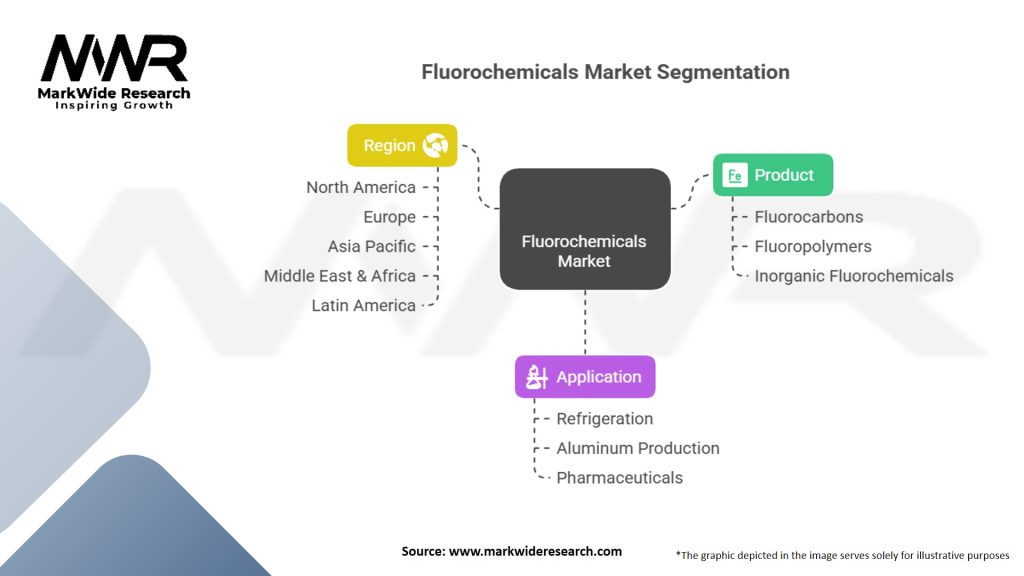 MWR
MarkWide Research
Inspiring Growth

Fluorochemicals Market Segmentation

Region
North America
Europe
Asia Pacific
Middle East & Africa
Latin America

Fluorochemicals Market

Fe Product
Fluorocarbons
Fluoropolymers
Inorganic Fluorochemicals

Application
Refrigeration
Aluminum Production
Pharmaceuticals

Source: www.markwideresearch.com

*The graphic depicted in the image serves solely for illustrative purposes